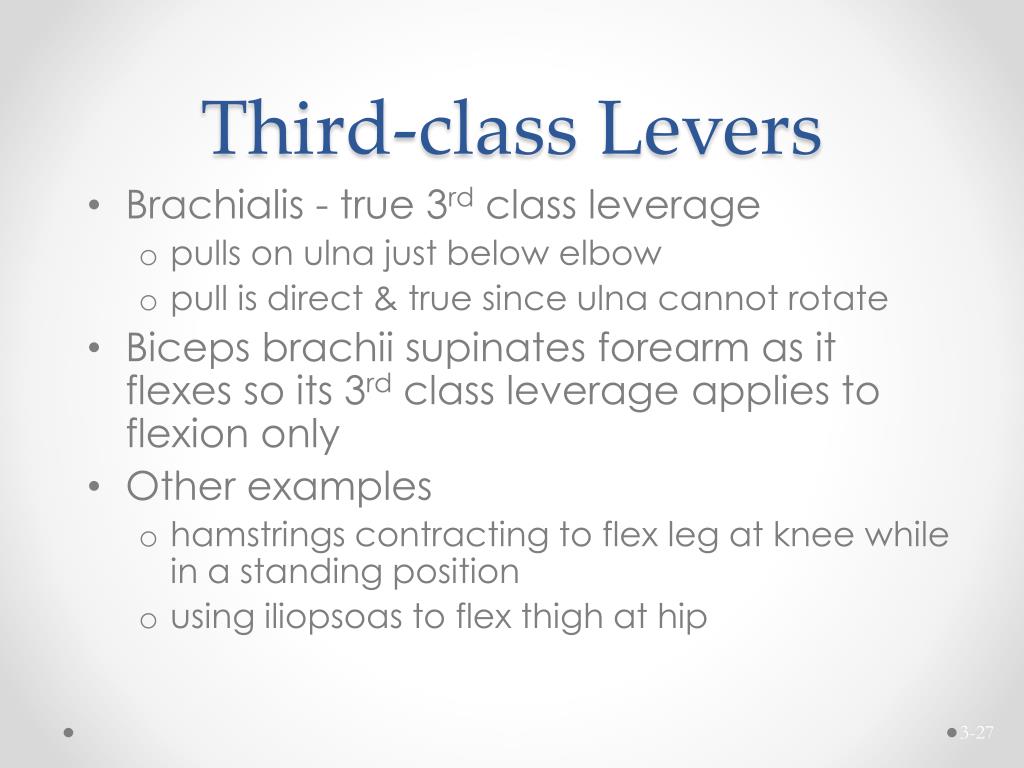 Third-class Levers

• Brachialis - true 3$^{rd}$ class leverage
  o pulls on ulna just below elbow
  o pull is direct & true since ulna cannot rotate
• Biceps brachii supinates forearm as it flexes so its 3$^{rd}$ class leverage applies to flexion only
• Other examples
  o hamstrings contracting to flex leg at knee while in a standing position
  o using iliopsoas to flex thigh at hip

3-27